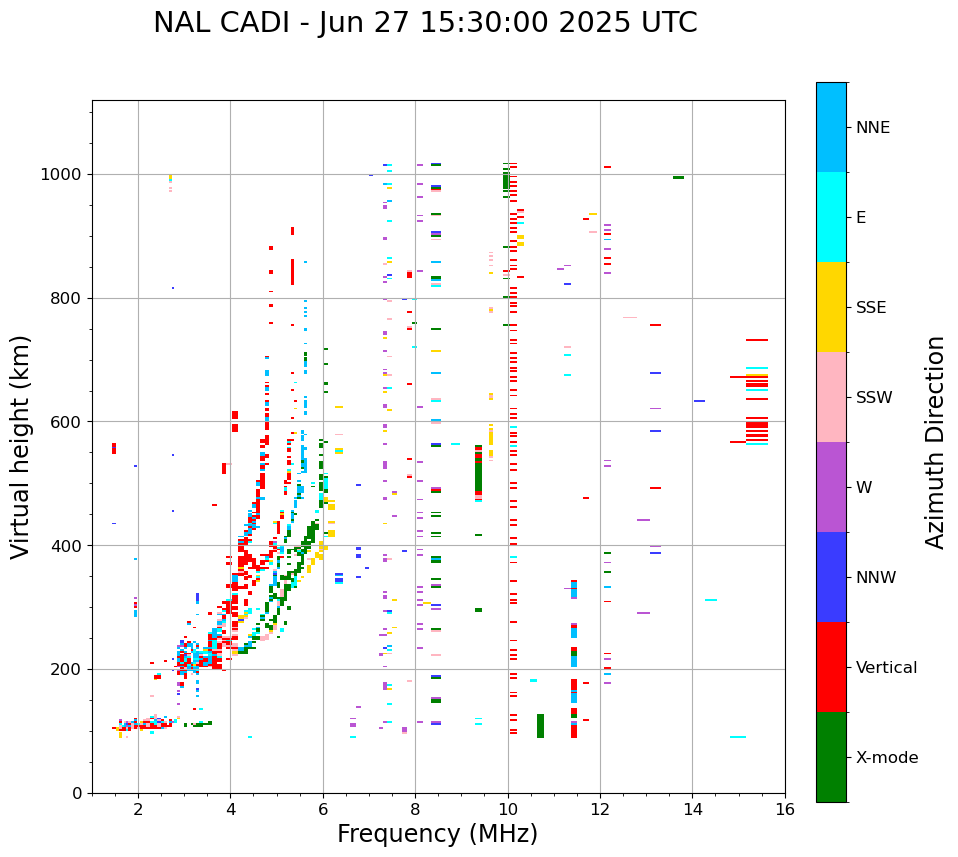 NAL CADI - Jun 27 15:30:00 2025 UTC

Virtual height (km)

1000
800
600
400
200
0

2
4
6
8
10
12
14
16

Frequency (MHz)

NNE
E
SSE
SSW
W
NNW
Vertical
X-mode

Azimuth Direction